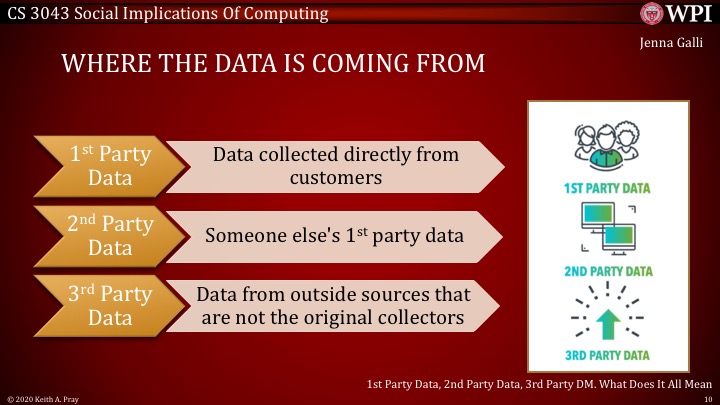 CS 3043 Social Implications Of Computing

WPI

Jenna Galli

WHERE THE DATA IS COMING FROM

1$^{st}$ Party Data

Data collected directly from customers

2$^{nd}$ Party Data

Someone else's 1$^{st}$ party data

3$^{rd}$ Party Data

Data from outside sources that are not the original collectors

1ST PARTY DATA

2ND PARTY DATA

3RD PARTY DATA

1st Party Data, 2nd Party Data, 3rd Party DM. What Does It All Mean

© 2020 Keith A. Pray

10